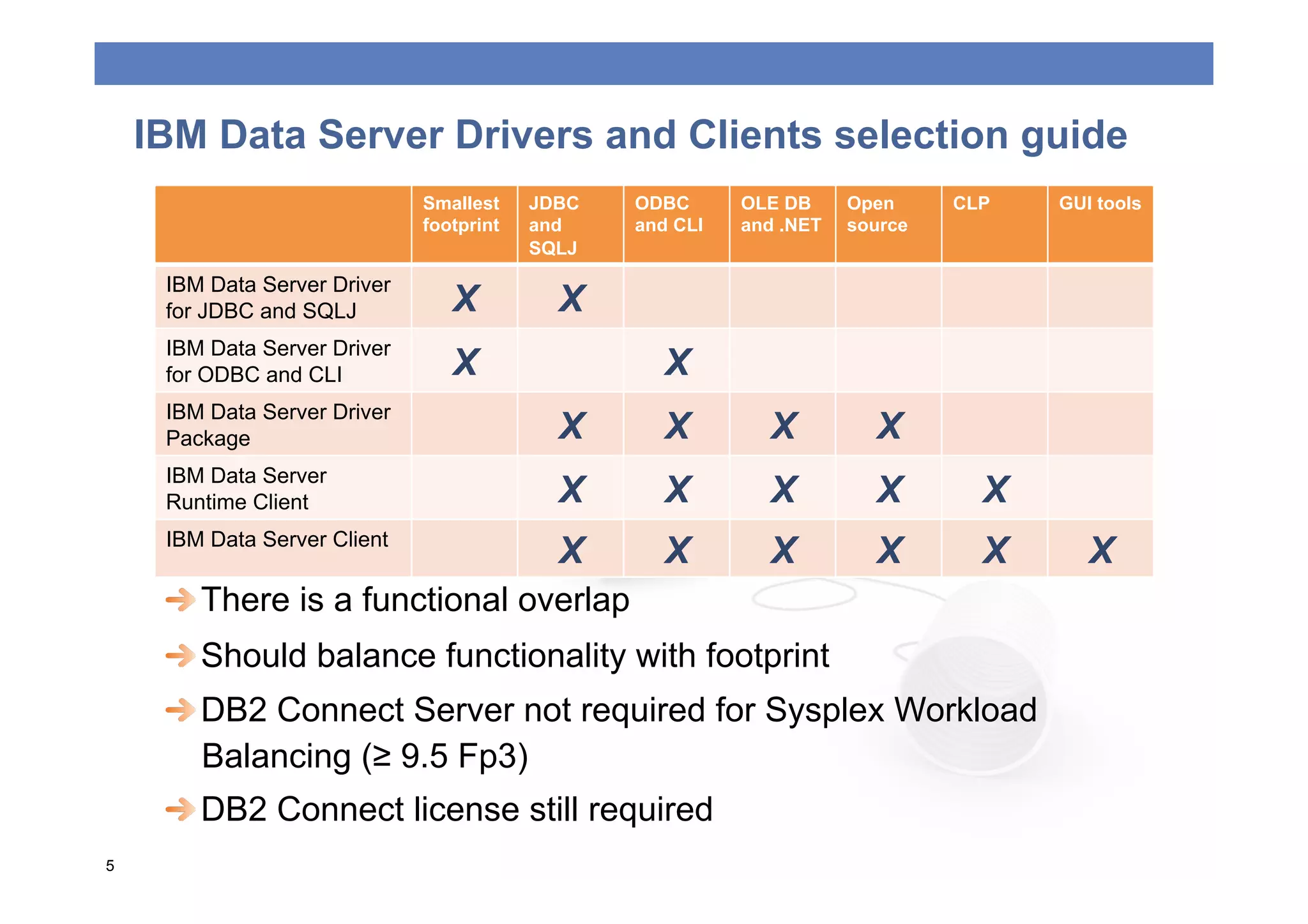 IBM Data Server Drivers and Clients selection guide

| | Smallest footprint | JDBC and SQLJ | ODBC and CLI | OLE DB and .NET | Open source | CLP | GUI tools |
|---|---|---|---|---|---|---|---|
| IBM Data Server Driver for JDBC and SQLJ | X | X | | | | | |
| IBM Data Server Driver for ODBC and CLI | X | | X | | | | |
| IBM Data Server Driver Package | | X | X | X | X | | |
| IBM Data Server Runtime Client | | X | X | X | X | X | |
| IBM Data Server Client | | X | X | X | X | X | X |

There is a functional overlap

Should balance functionality with footprint

DB2 Connect Server not required for Sysplex Workload Balancing (≥ 9.5 Fp3)

DB2 Connect license still required

5